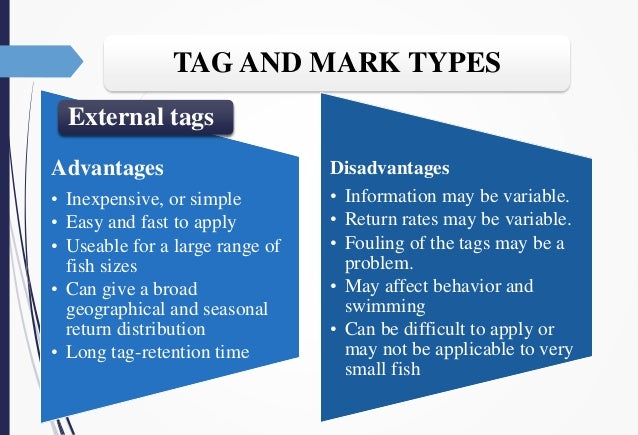 TAG AND MARK TYPES

External tags

Advantages
• Inexpensive, or simple
• Easy and fast to apply
• Useable for a large range of fish sizes
• Can give a broad geographical and seasonal return distribution
• Long tag-retention time

Disadvantages
• Information may be variable.
• Return rates may be variable.
• Fouling of the tags may be a problem.
• May affect behavior and swimming
• Can be difficult to apply or may not be applicable to very small fish